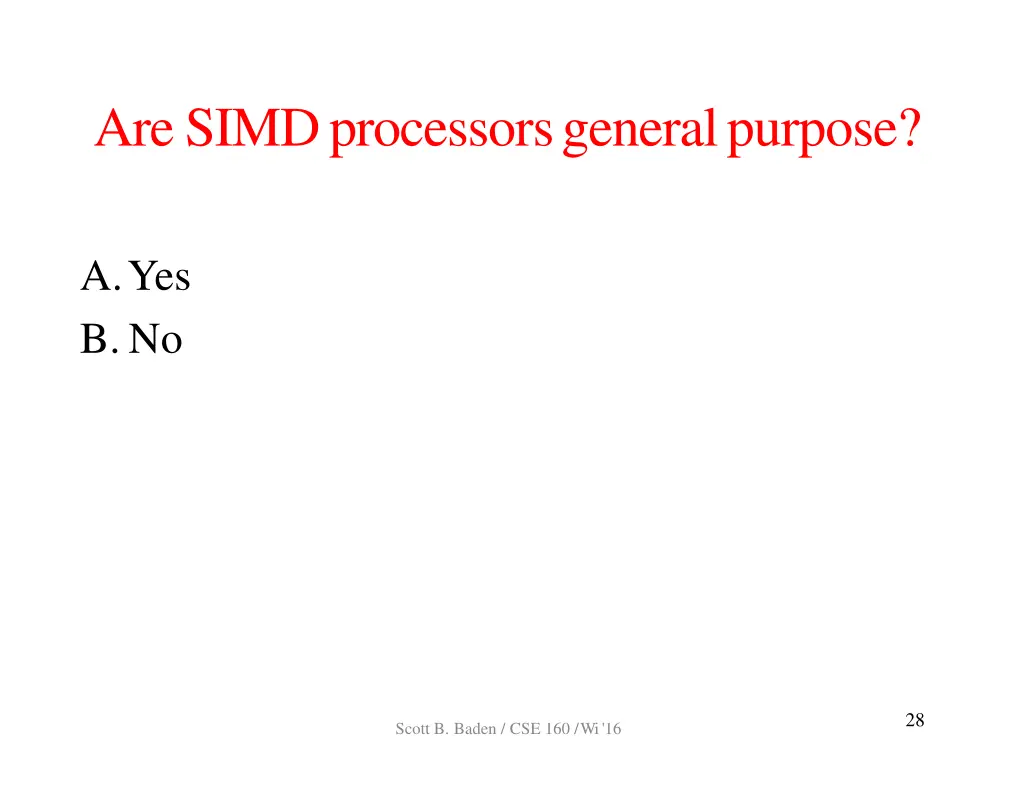 Are SIMD processors general purpose?

A. Yes
B. No

Scott B. Baden / CSE 160 / Wi '16

28